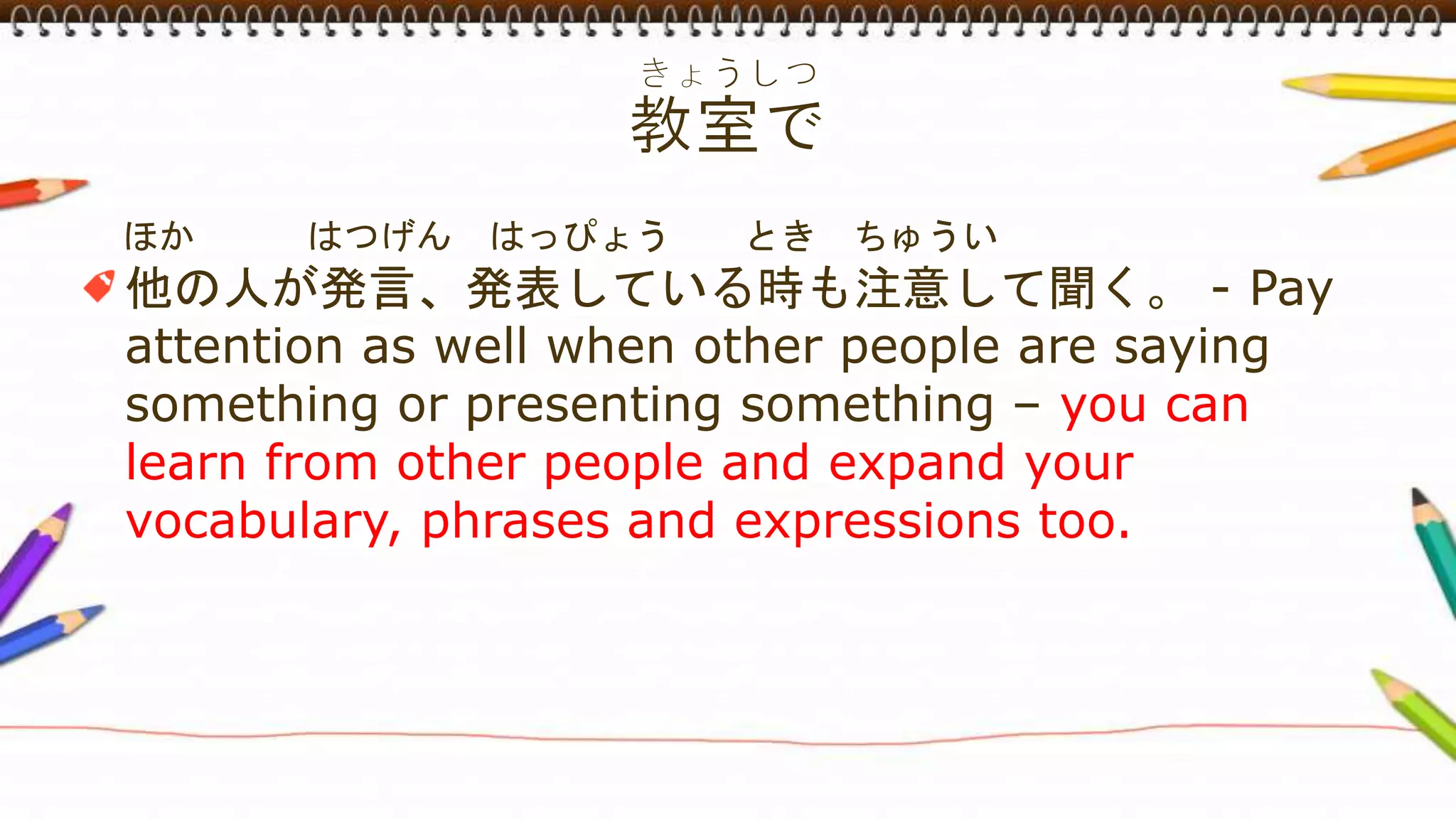 きょうしつ
教室で

ほか はつげん はっぴょう とき ちゅうい
他の人が発言、発表している時も注意して聞く。 - Pay attention as well when other people are saying something or presenting something – you can learn from other people and expand your vocabulary, phrases and expressions too.